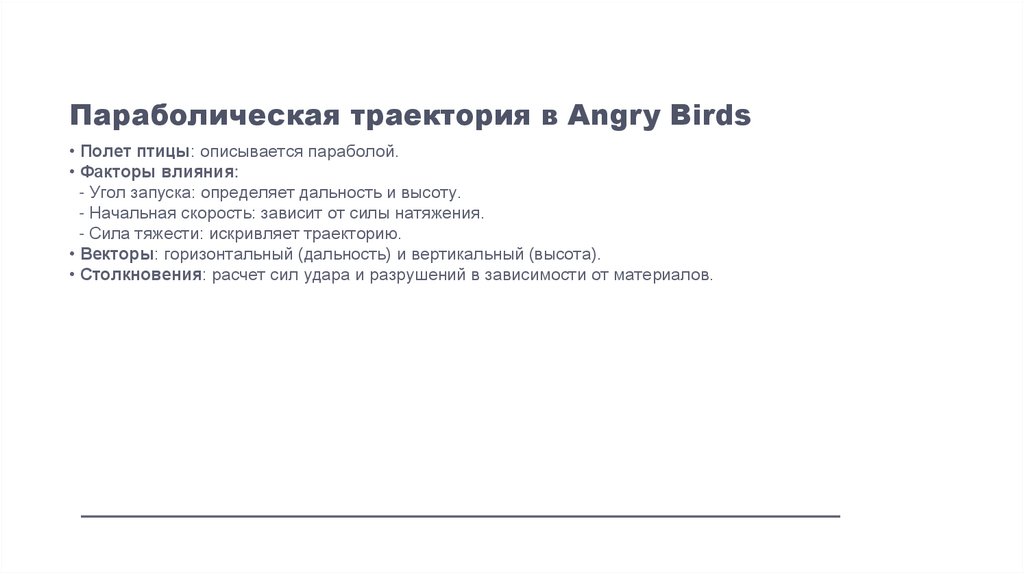 Параболическая траектория в Angry Birds

• Полет птицы: описывается параболой.
• Факторы влияния:
- Угол запуска: определяет дальность и высоту.
- Начальная скорость: зависит от силы натяжения.
- Сила тяжести: искривляет траекторию.
• Векторы: горизонтальный (дальность) и вертикальный (высота).
• Столкновения: расчет сил удара и разрушений в зависимости от материалов.